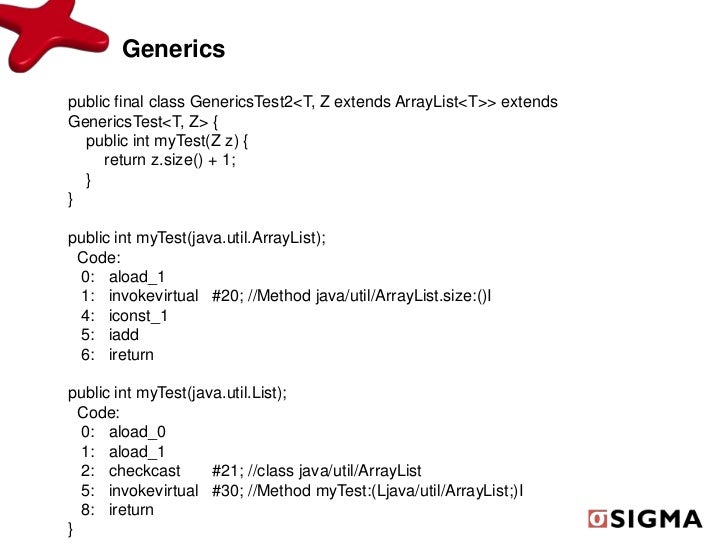 Generics

public final class GenericsTest2<T, Z extends ArrayList<T>> extends GenericsTest<T, Z> {
public int myTest(Z z) {
return z.size() + 1;
}
}

public int myTest(java.util.ArrayList);
Code:
0: aload_1
1: invokevirtual #20; //Method java/util/ArrayList.size:()I
4: iconst_1
5: iadd
6: ireturn

public int myTest(java.util.List);
Code:
0: aload_0
1: aload_1
2: checkcast #21; //class java/util/ArrayList
5: invokevirtual #30; //Method myTest:(Ljava/util/ArrayList;)I
8: ireturn
}

SIGMA